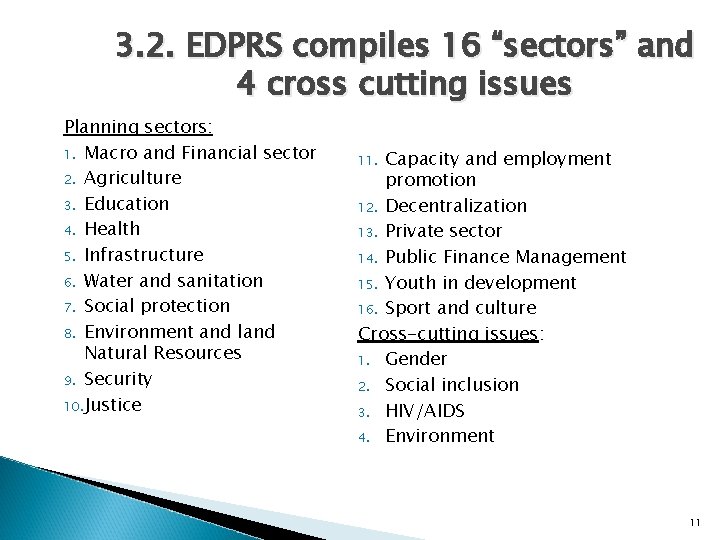 3.2. EDPRS compiles 16 “sectors” and 4 cross cutting issues

Planning sectors:
1. Macro and Financial sector
2. Agriculture
3. Education
4. Health
5. Infrastructure
6. Water and sanitation
7. Social protection
8. Environment and land Natural Resources
9. Security
10. Justice

11. Capacity and employment promotion
12. Decentralization
13. Private sector
14. Public Finance Management
15. Youth in development
16. Sport and culture

Cross-cutting issues:
1. Gender
2. Social inclusion
3. HIV/AIDS
4. Environment

11